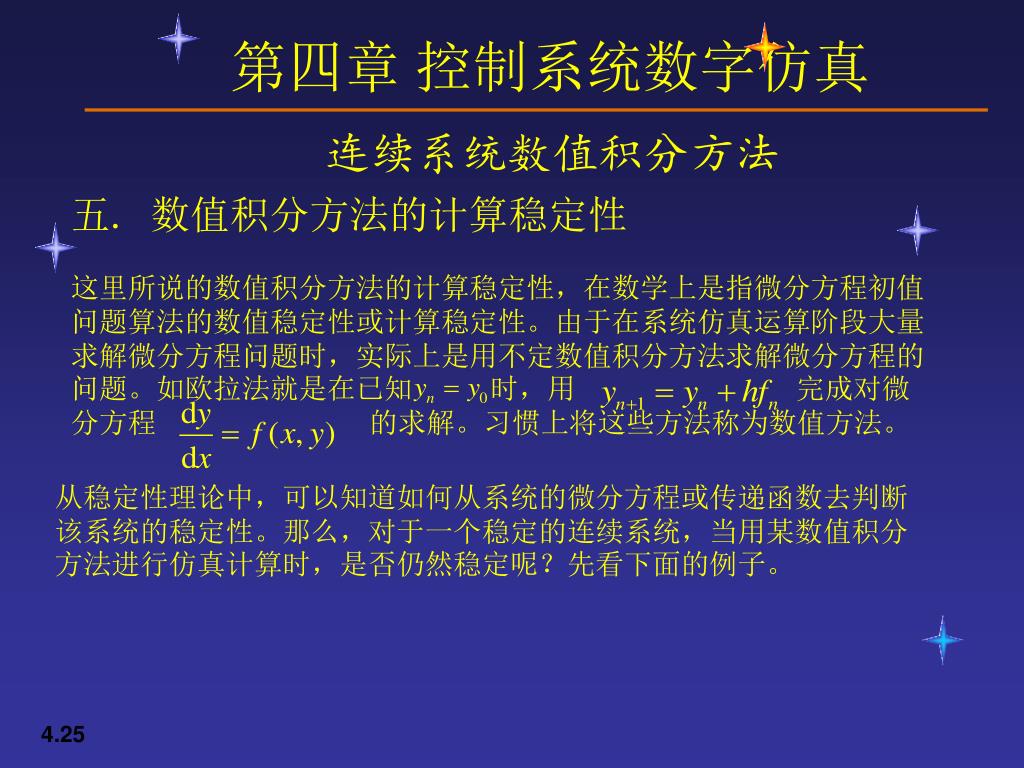 第四章 控制系统数字仿真

连续系统数值积分方法

五. 数值积分方法的计算稳定性

这里所说的数值积分方法的计算稳定性，在数学上是指微分方程初值问题算法的数值稳定性或计算稳定性。由于在系统仿真运算阶段大量求解微分方程问题时，实际上是用不定数值积分方法求解微分方程的问题。如欧拉法就是在已知$y_n = y_0$时，用 $y_{n+1} = y_n + hf_n$ 完成对微分方程 $\frac{dy}{dx} = f(x, y)$ 的求解。习惯上将这些方法称为数值方法。

从稳定性理论中，可以知道如何从系统的微分方程或传递函数去判断该系统的稳定性。那么，对于一个稳定的连续系统，当用某数值积分方法进行仿真计算时，是否仍然稳定呢？先看下面的例子。

4.25